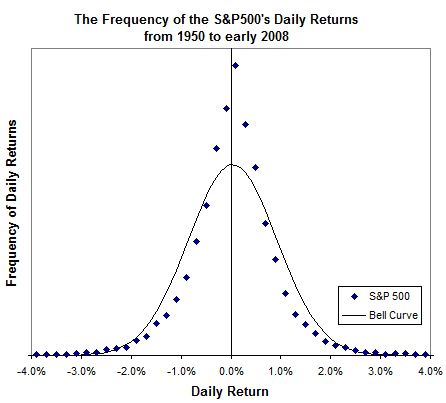 The Frequency of the S&P500's Daily Returns
from 1950 to early 2008

Frequency of Daily Returns

S&P 500
Bell Curve

-4.0% -3.0% -2.0% -1.0% 0.0% 1.0% 2.0% 3.0% 4.0%

Daily Return